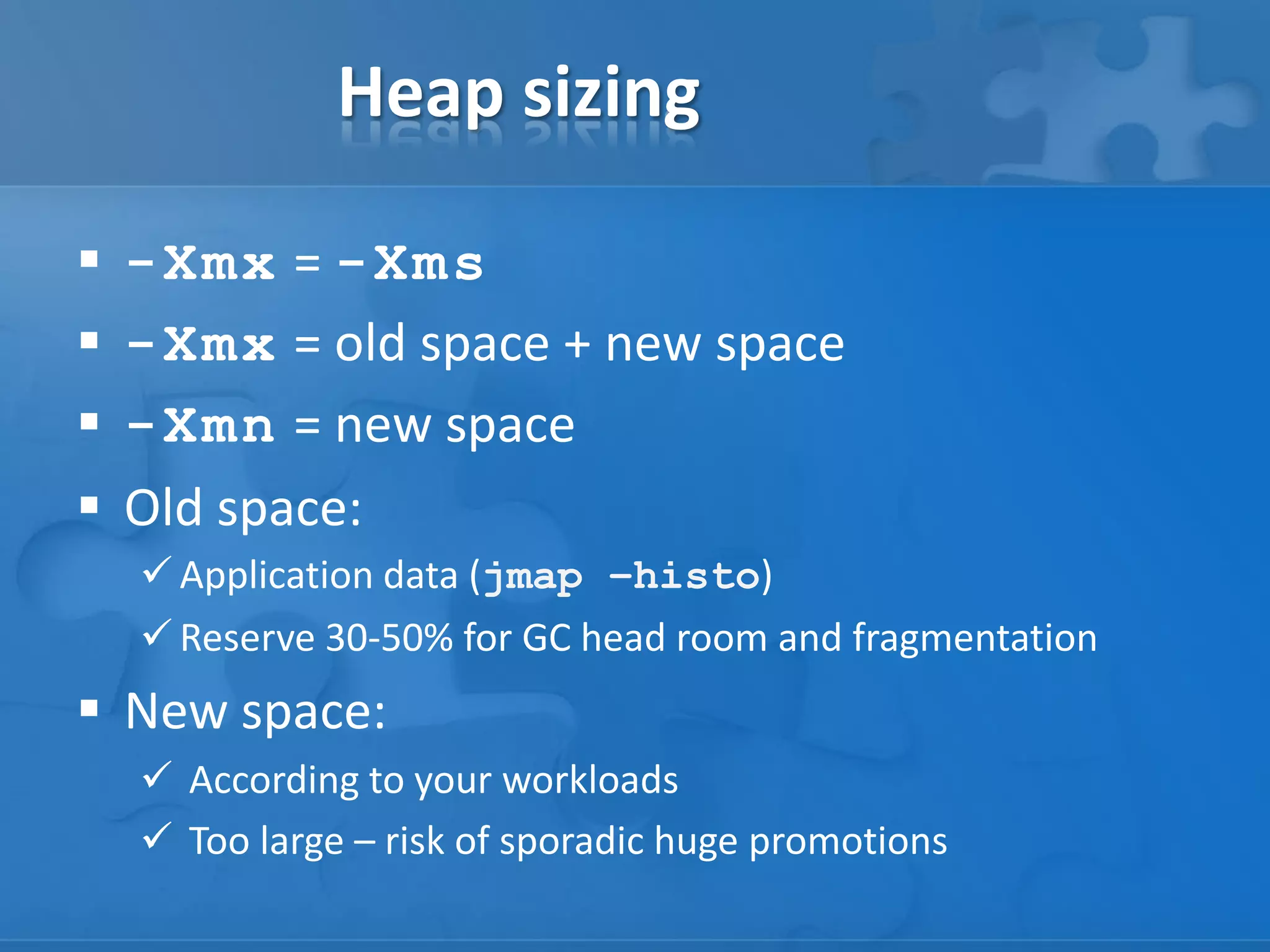 Heap sizing

▪ -Xmx = -Xms
▪ -Xmx = old space + new space
▪ -Xmn = new space
▪ Old space:
✓ Application data (jmap -histo)
✓ Reserve 30-50% for GC head room and fragmentation
▪ New space:
✓ According to your workloads
✓ Too large – risk of sporadic huge promotions